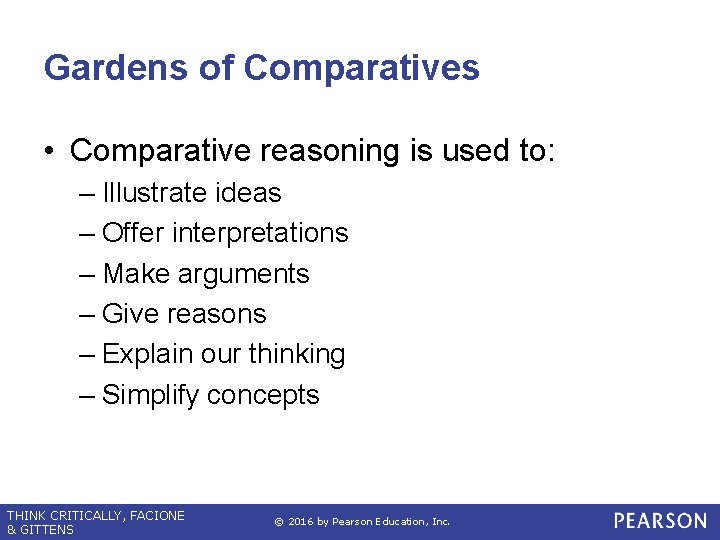 Gardens of Comparatives

• Comparative reasoning is used to:
– Illustrate ideas
– Offer interpretations
– Make arguments
– Give reasons
– Explain our thinking
– Simplify concepts

THINK CRITICALLY, FACIONE & GITTENS

© 2016 by Pearson Education, Inc.

PEARSON